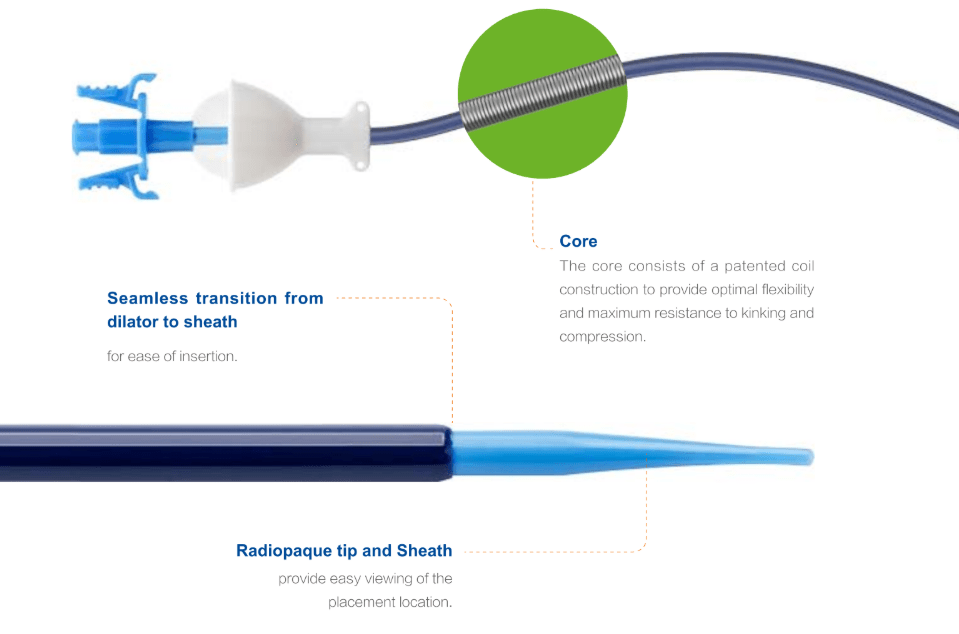 Core
The core consists of a patented coil construction to provide optimal flexibility and maximum resistance to kinking and compression.

Seamless transition from dilator to sheath
for ease of insertion.

Radiopaque tip and Sheath
provide easy viewing of the placement location.